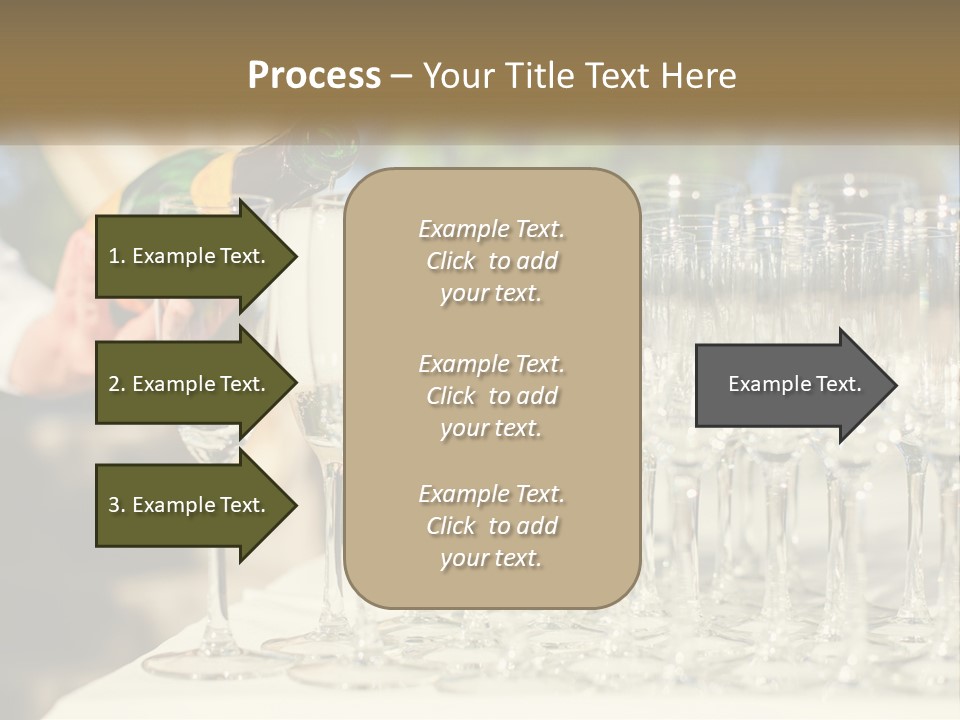 Process – Your Title Text Here

1. Example Text.

2. Example Text.

3. Example Text.

Example Text. Click to add your text.

Example Text. Click to add your text.

Example Text. Click to add your text.

Example Text.